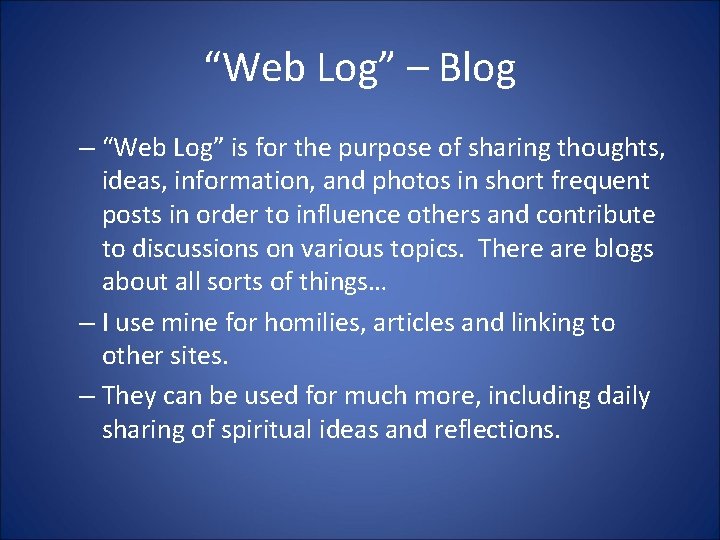 “Web Log” – Blog

– “Web Log” is for the purpose of sharing thoughts, ideas, information, and photos in short frequent posts in order to influence others and contribute to discussions on various topics. There are blogs about all sorts of things…

– I use mine for homilies, articles and linking to other sites.

– They can be used for much more, including daily sharing of spiritual ideas and reflections.